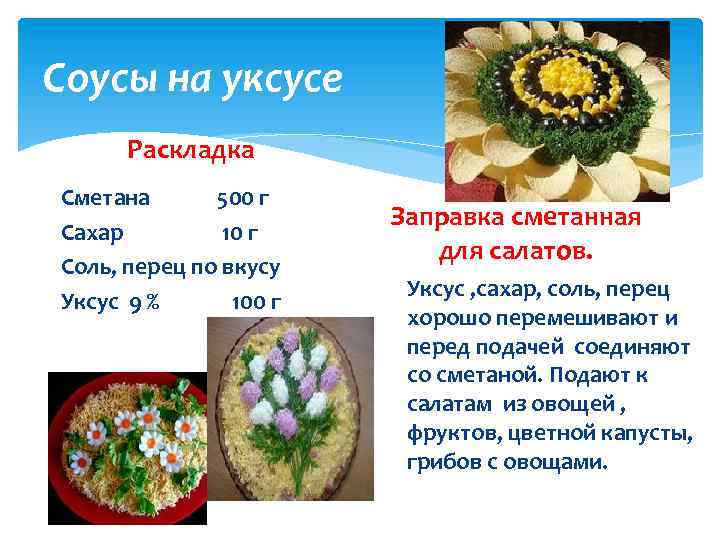 Соусы на уксусе

Раскладка

Сметана 500 г
Сахар 10 г
Соль, перец по вкусу
Уксус 9 % 100 г

Заправка сметанная для салатов.

Уксус ,сахар, соль, перец хорошо перемешивают и перед подачей соединяют со сметаной. Подают к салатам из овощей , фруктов, цветной капусты, грибов с овощами.